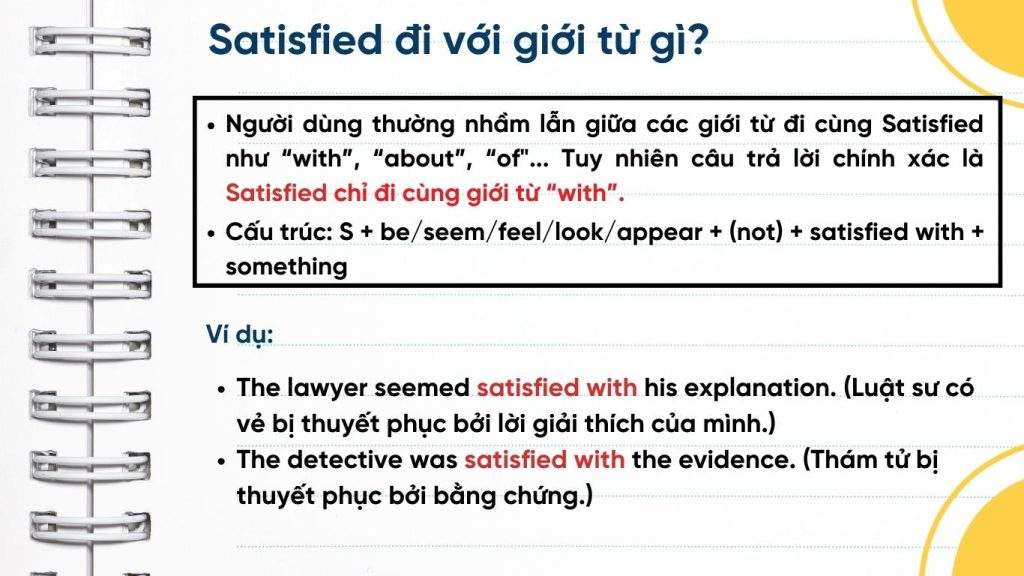 Satisfied đi với giới từ gì?

• Người dùng thường nhầm lẫn giữa các giới từ đi cùng Satisfied như “with”, “about”, “of"... Tuy nhiên câu trả lời chính xác là Satisfied chỉ đi cùng giới từ “with”.
• Cấu trúc: S + be/seem/feel/look/appear + (not) + satisfied with + something

Ví dụ:

• The lawyer seemed satisfied with his explanation. (Luật sư có vẻ bị thuyết phục bởi lời giải thích của mình.)
• The detective was satisfied with the evidence. (Thám tử bị thuyết phục bởi bằng chứng.)